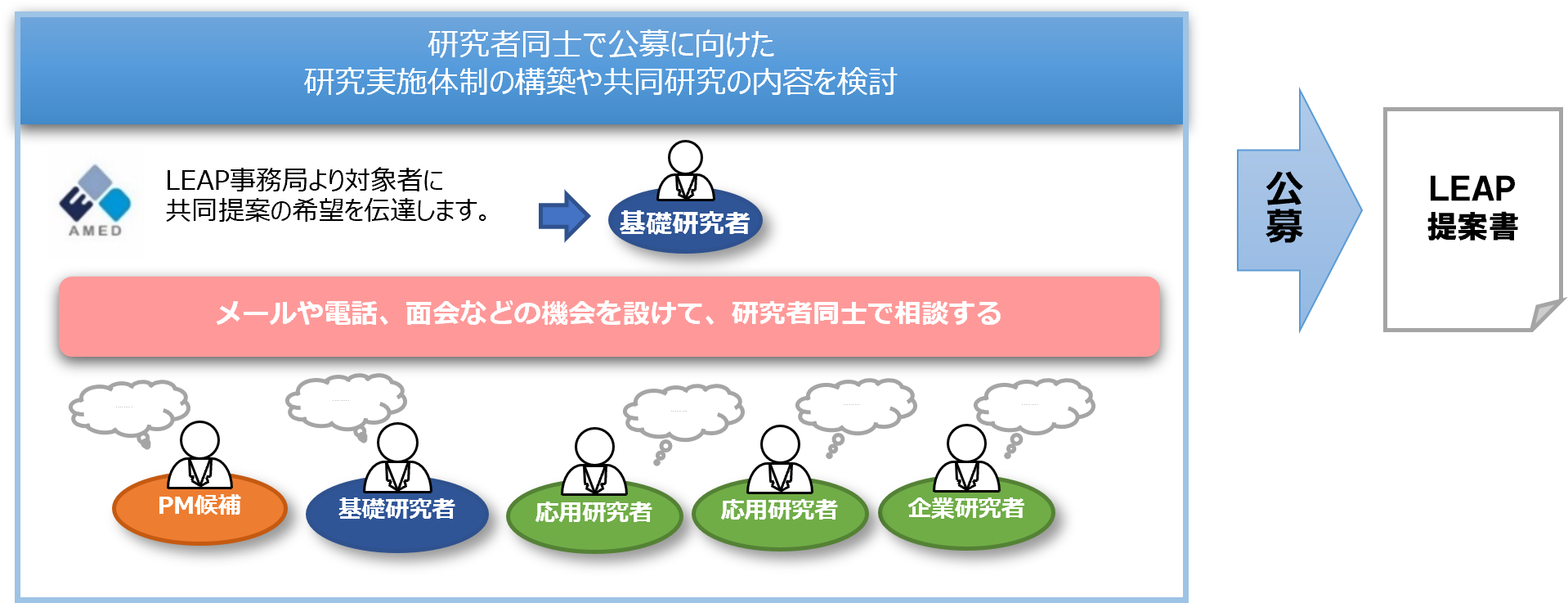 研究者同士で公募に向けた
研究実施体制の構築や共同研究の内容を検討

AMED

LEAP事務局より対象者に
共同提案の希望を伝達します。

基礎研究者

メールや電話、面会などの機会を設けて、研究者同士で相談する

PM候補

基礎研究者

応用研究者

応用研究者

企業研究者

公募

LEAP
提案書